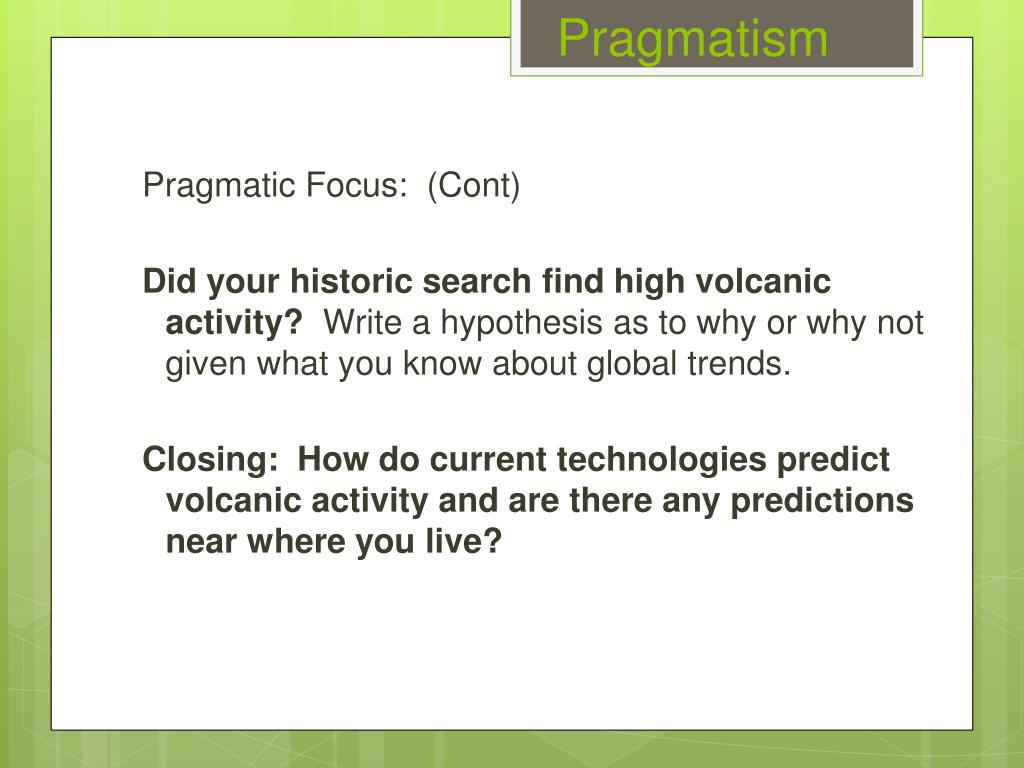 Pragmatism

Pragmatic Focus: (Cont)

Did your historic search find high volcanic activity? Write a hypothesis as to why or why not given what you know about global trends.

Closing: How do current technologies predict volcanic activity and are there any predictions near where you live?